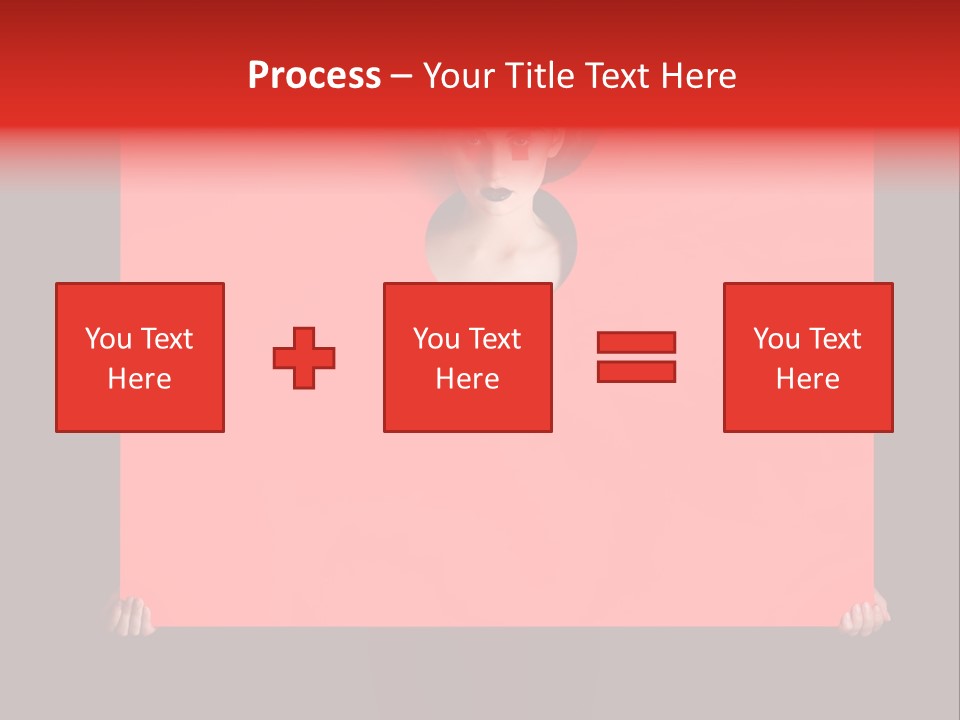 Process – Your Title Text Here

You Text Here

You Text Here

You Text Here